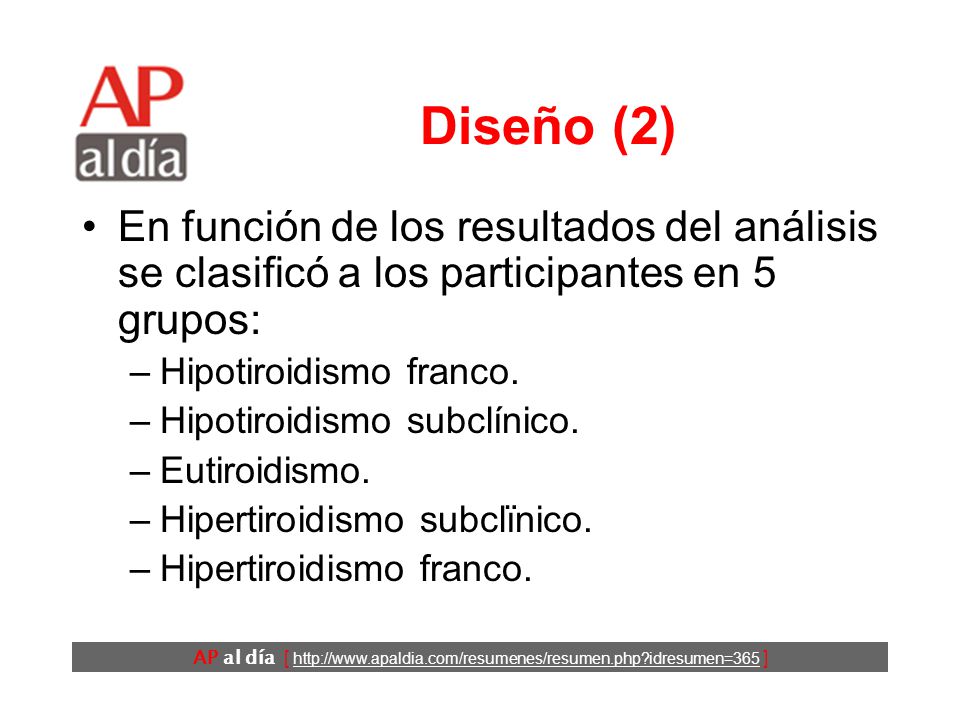 AP al día

Diseño (2)

• En función de los resultados del análisis se clasificó a los participantes en 5 grupos:
– Hipotiroidismo franco.
– Hipotiroidismo subclínico.
– Eutiroidismo.
– Hipertiroidismo subclïnico.
– Hipertiroidismo franco.

AP al día [ http://www.apaldia.com/resumenes/resumen.php?idresumen=365 ]